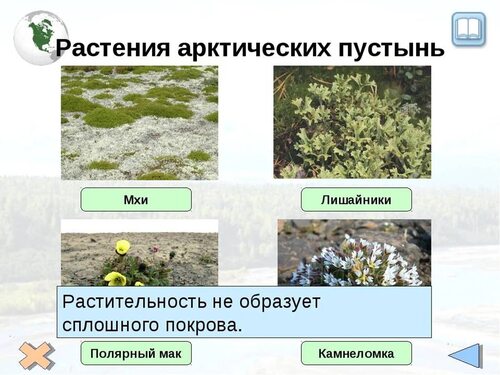 Растения арктических пустынь

Мхи

Лишайники

Растительность не образует сплошного покрова.

Полярный мак

Камнеломка